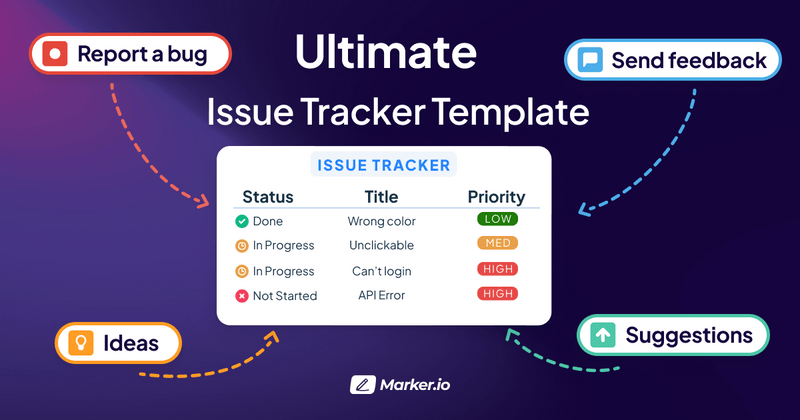 Report a bug

Ultimate

Issue Tracker Template

Send feedback

ISSUE TRACKER

| Status | Title | Priority |
|---|---|---|
| Done | Wrong color | LOW |
| In Progress | Unclickable | MED |
| In Progress | Can't login | HIGH |
| Not Started | API Error | HIGH |

Ideas

Suggestions

Marker.io